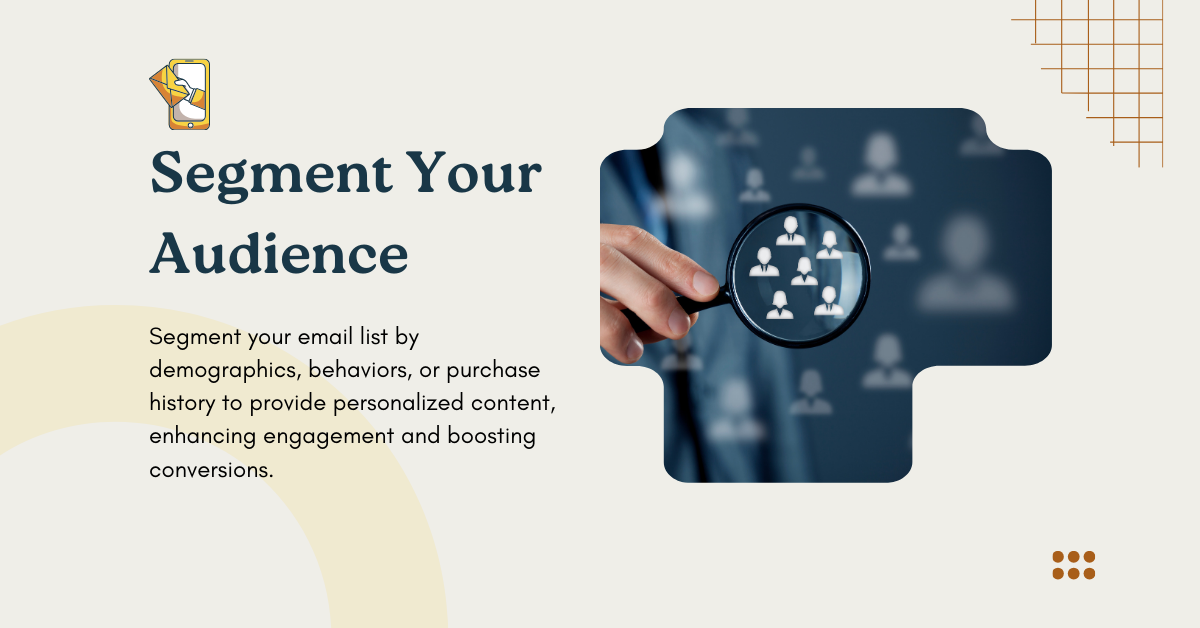 Segment Your Audience

Segment your email list by demographics, behaviors, or purchase history to provide personalized content, enhancing engagement and boosting conversions.